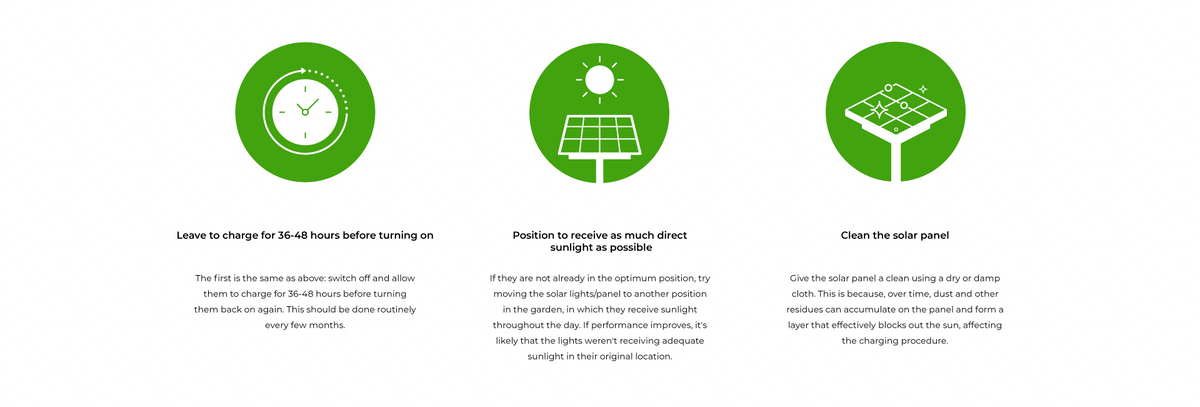 Leave to charge for 36-48 hours before turning on

The first is the same as above: switch off and allow them to charge for 36-48 hours before turning them back on again. This should be done routinely every few months.

Position to receive as much direct sunlight as possible

If they are not already in the optimum position, try moving the solar lights/panel to another position in the garden, in which they receive sunlight throughout the day. If performance improves, it's likely that the lights weren't receiving adequate sunlight in their original location.

Clean the solar panel

Give the solar panel a clean using a dry or damp cloth. This is because, over time, dust and other residues can accumulate on the panel and form a layer that effectively blocks out the sun, affecting the charging procedure.